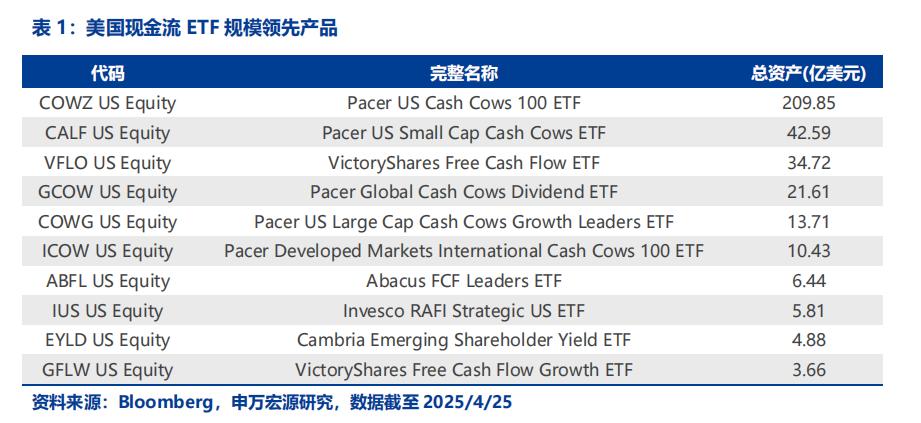 表 1：美国现金流 ETF 规模领先产品

| 代码 | 完整名称 | 总资产(亿美元) |
|---|---|---|
| COWZ US Equity | Pacer US Cash Cows 100 ETF | 209.85 |
| CALF US Equity | Pacer US Small Cap Cash Cows ETF | 42.59 |
| VFLO US Equity | VictoryShares Free Cash Flow ETF | 34.72 |
| GCOW US Equity | Pacer Global Cash Cows Dividend ETF | 21.61 |
| COWG US Equity | Pacer US Large Cap Cash Cows Growth Leaders ETF | 13.71 |
| ICOW US Equity | Pacer Developed Markets International Cash Cows 100 ETF | 10.43 |
| ABFL US Equity | Abacus FCF Leaders ETF | 6.44 |
| IUS US Equity | Invesco RAFI Strategic US ETF | 5.81 |
| EYLD US Equity | Cambria Emerging Shareholder Yield ETF | 4.88 |
| GFLW US Equity | VictoryShares Free Cash Flow Growth ETF | 3.66 |

资料来源：Bloomberg，申万宏源研究，数据截至 2025/4/25